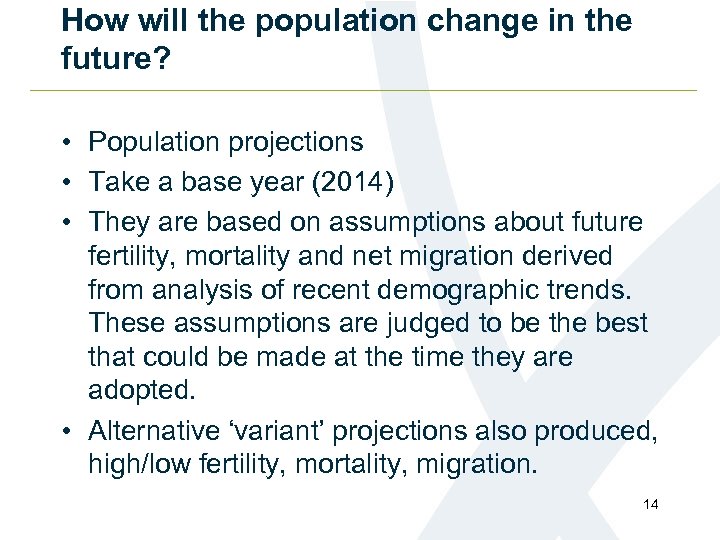 How will the population change in the future?

• Population projections
• Take a base year (2014)
• They are based on assumptions about future fertility, mortality and net migration derived from analysis of recent demographic trends. These assumptions are judged to be the best that could be made at the time they are adopted.
• Alternative ‘variant’ projections also produced, high/low fertility, mortality, migration.

14